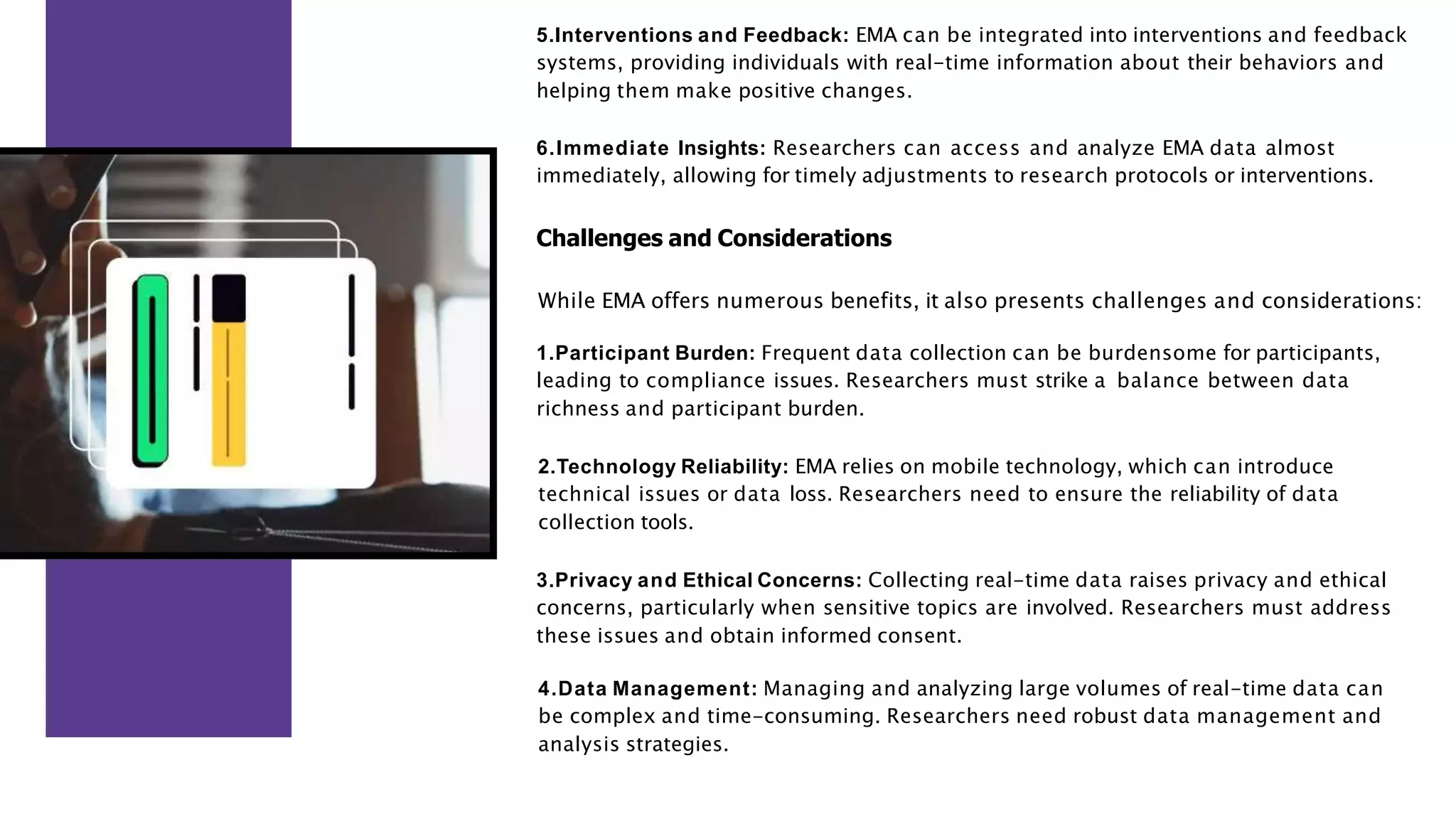 5.Interventions and Feedback: EMA can be integrated into interventions and feedback systems, providing individuals with real-time information about their behaviors and helping them make positive changes.

6.Immediate Insights: Researchers can access and analyze EMA data almost immediately, allowing for timely adjustments to research protocols or interventions.

Challenges and Considerations

While EMA offers numerous benefits, it also presents challenges and considerations:

1.Participant Burden: Frequent data collection can be burdensome for participants, leading to compliance issues. Researchers must strike a balance between data richness and participant burden.

2.Technology Reliability: EMA relies on mobile technology, which can introduce technical issues or data loss. Researchers need to ensure the reliability of data collection tools.

3.Privacy and Ethical Concerns: Collecting real-time data raises privacy and ethical concerns, particularly when sensitive topics are involved. Researchers must address these issues and obtain informed consent.

4.Data Management: Managing and analyzing large volumes of real-time data can be complex and time-consuming. Researchers need robust data management and analysis strategies.